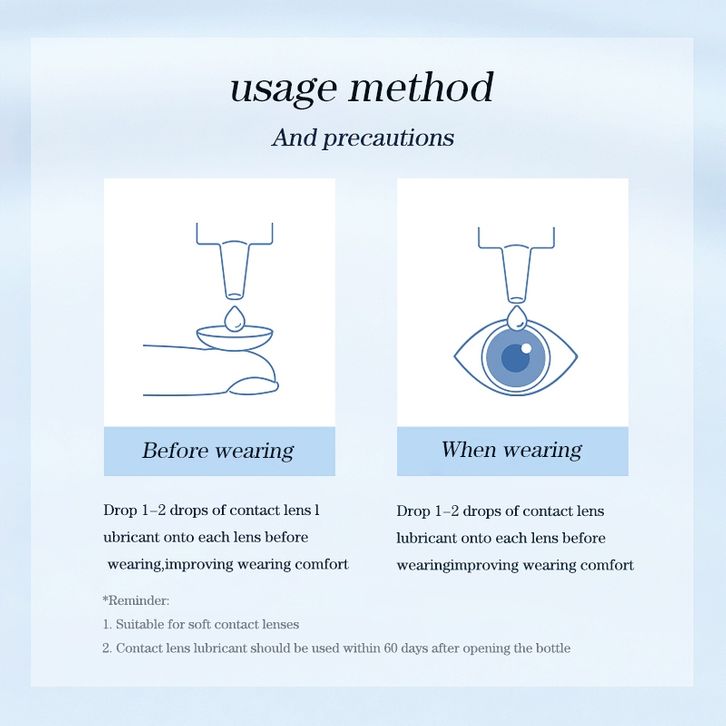 usage method

And precautions

Before wearing

Drop 1–2 drops of contact lens l ubricant onto each lens before wearing,improving wearing comfort

When wearing

Drop 1–2 drops of contact lens lubricant onto each lens before wearingimproving wearing comfort

*Reminder:

1. Suitable for soft contact lenses

2. Contact lens lubricant should be used within 60 days after opening the bottle